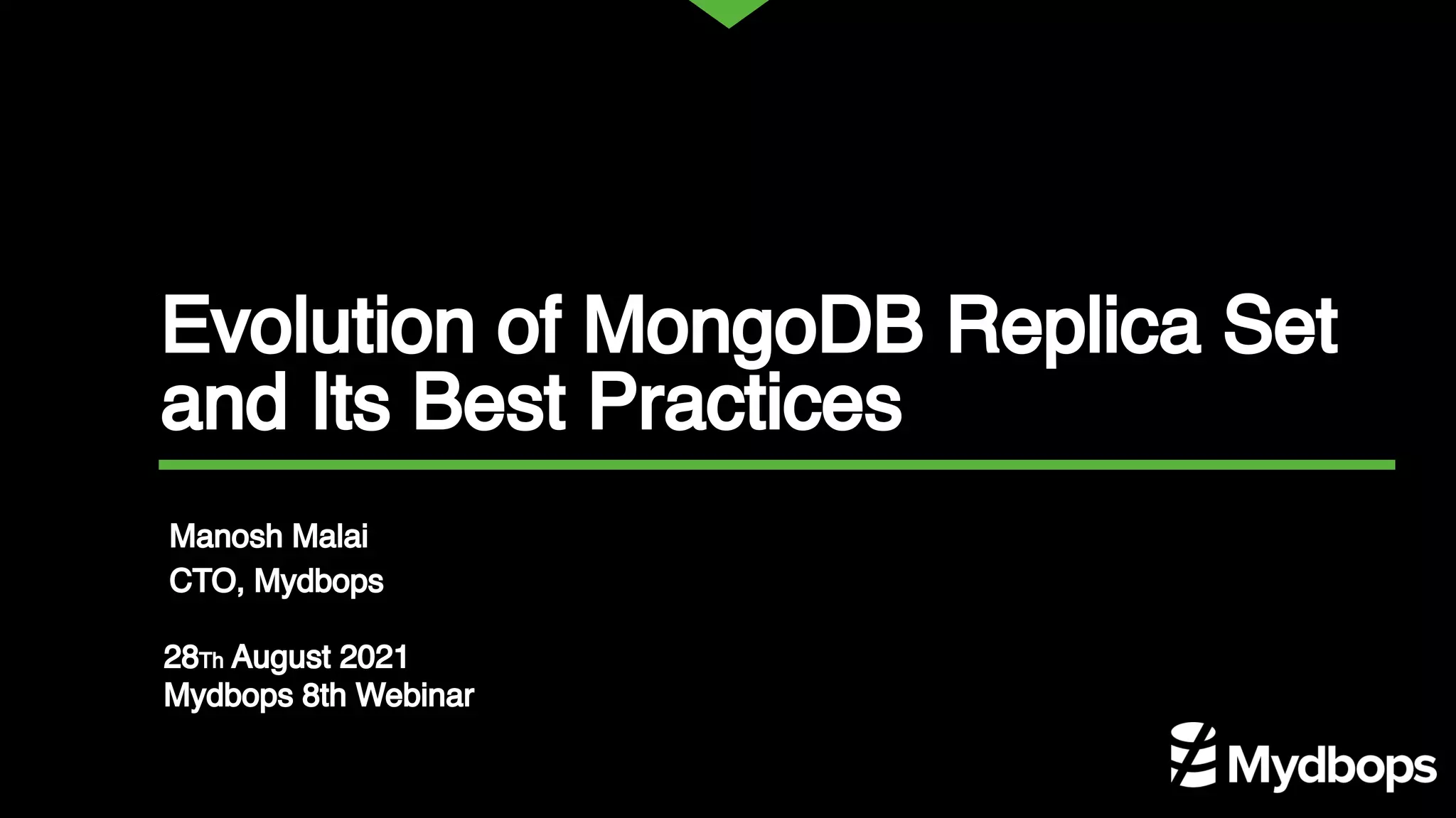 Evolution of MongoDB Replica Set and Its Best Practices

Manosh Malai
CTO, Mydbops

28Th August 2021
Mydbops 8th Webinar

Mydbops